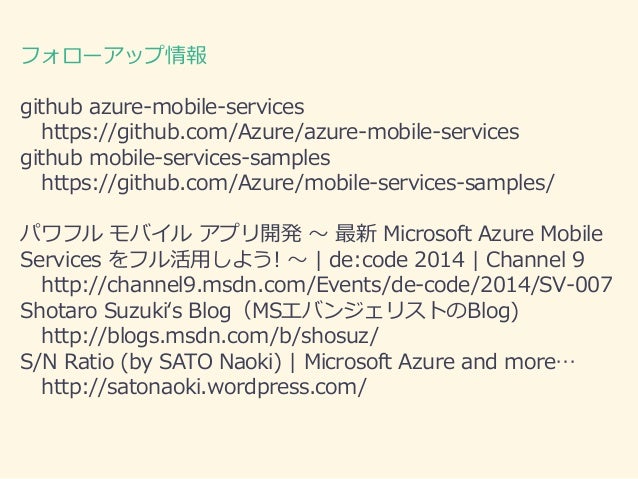 フォローアップ情報

github azure-mobile-services
https://github.com/Azure/azure-mobile-services
github mobile-services-samples
https://github.com/Azure/mobile-services-samples/

パワフル モバイル アプリ開発 ～ 最新 Microsoft Azure Mobile Services をフル活用しよう! ～ | de:code 2014 | Channel 9
http://channel9.msdn.com/Events/de-code/2014/SV-007
Shotaro Suzuki's Blog（MSエバンジェリストのBlog)
http://blogs.msdn.com/b/shosuz/
S/N Ratio (by SATO Naoki) | Microsoft Azure and more…
http://satonaoki.wordpress.com/